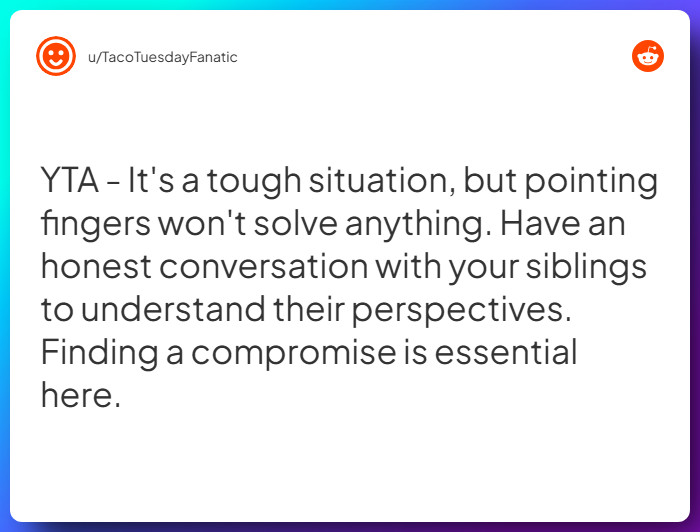 u/TacoTuesdayFanatic

YTA - It's a tough situation, but pointing fingers won't solve anything. Have an honest conversation with your siblings to understand their perspectives. Finding a compromise is essential here.